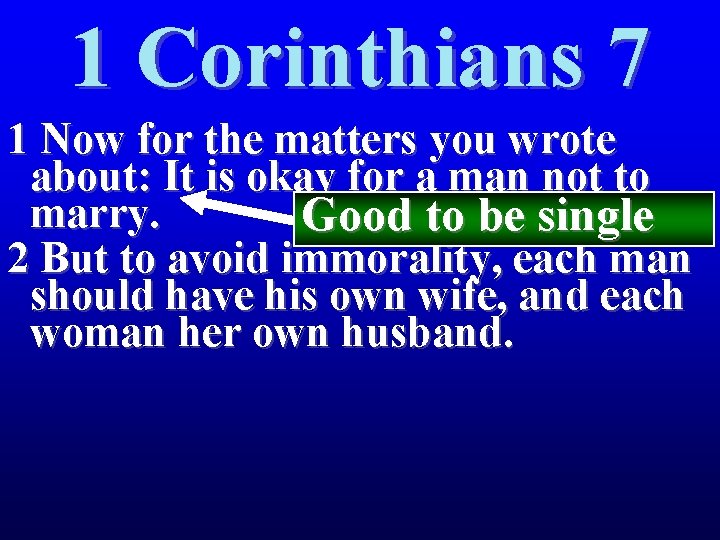 1 Corinthians 7

1 Now for the matters you wrote about: It is okay for a man not to marry.

Good to be single

2 But to avoid immorality, each man should have his own wife, and each woman her own husband.